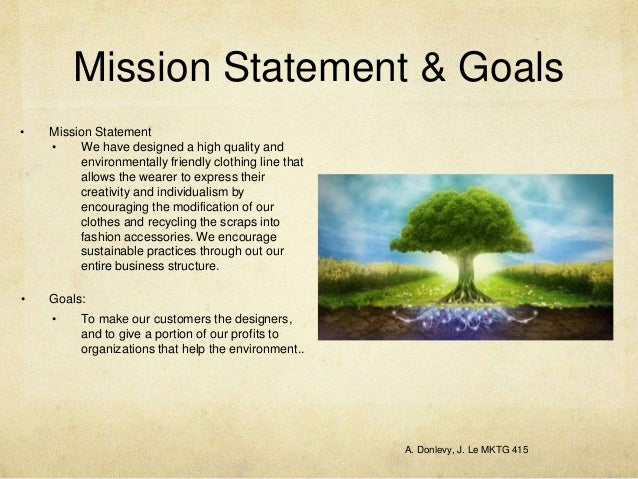 Mission Statement & Goals

• Mission Statement
  • We have designed a high quality and environmentally friendly clothing line that allows the wearer to express their creativity and individualism by encouraging the modification of our clothes and recycling the scraps into fashion accessories. We encourage sustainable practices through out our entire business structure.

• Goals:
  • To make our customers the designers, and to give a portion of our profits to organizations that help the environment..

A. Donlevy, J. Le MKTG 415